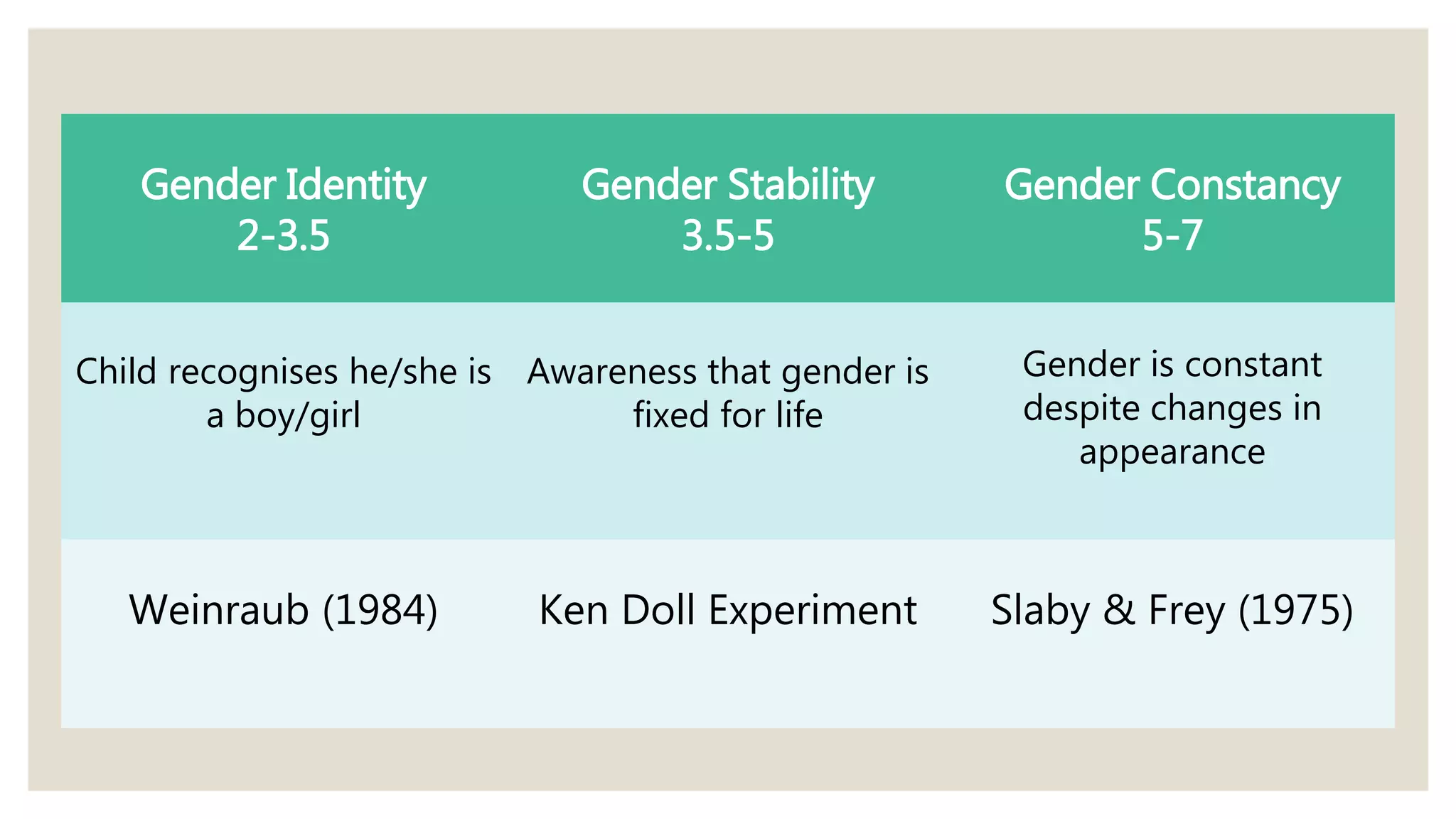 | Gender Identity 2-3.5 | Gender Stability 3.5-5 | Gender Constancy 5-7 |
|---|---|---|
| Child recognises he/she is a boy/girl | Awareness that gender is fixed for life | Gender is constant despite changes in appearance |
| Weinraub (1984) | Ken Doll Experiment | Slaby & Frey (1975) |